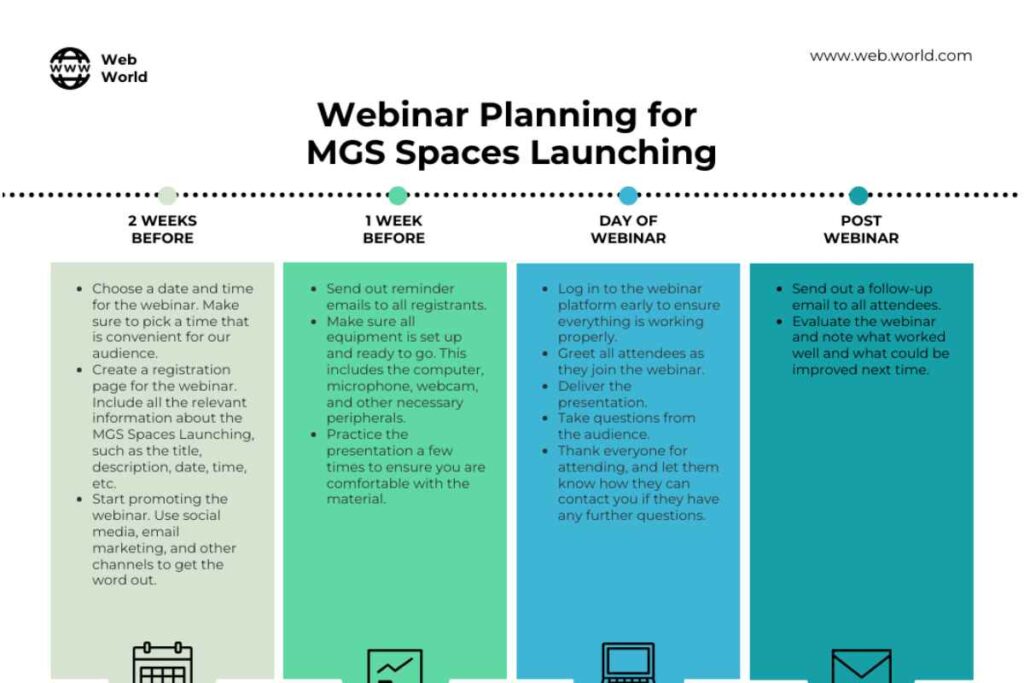 WWW Web World

www.web.world.com

Webinar Planning for MGS Spaces Launching

2 WEEKS BEFORE

- Choose a date and time for the webinar. Make sure to pick a time that is convenient for our audience.
- Create a registration page for the webinar. Include all the relevant information about the MGS Spaces Launching, such as the title, description, date, time, etc.
- Start promoting the webinar. Use social media, email marketing, and other channels to get the word out.

1 WEEK BEFORE

- Send out reminder emails to all registrants.
- Make sure all equipment is set up and ready to go. This includes the computer, microphone, webcam, and other necessary peripherals.
- Practice the presentation a few times to ensure you are comfortable with the material.

DAY OF WEBINAR

- Log in to the webinar platform early to ensure everything is working properly.
- Greet all attendees as they join the webinar.
- Deliver the presentation.
- Take questions from the audience.
- Thank everyone for attending, and let them know how they can contact you if they have any further questions.

POST WEBINAR

- Send out a follow-up email to all attendees.
- Evaluate the webinar and note what worked well and what could be improved next time.